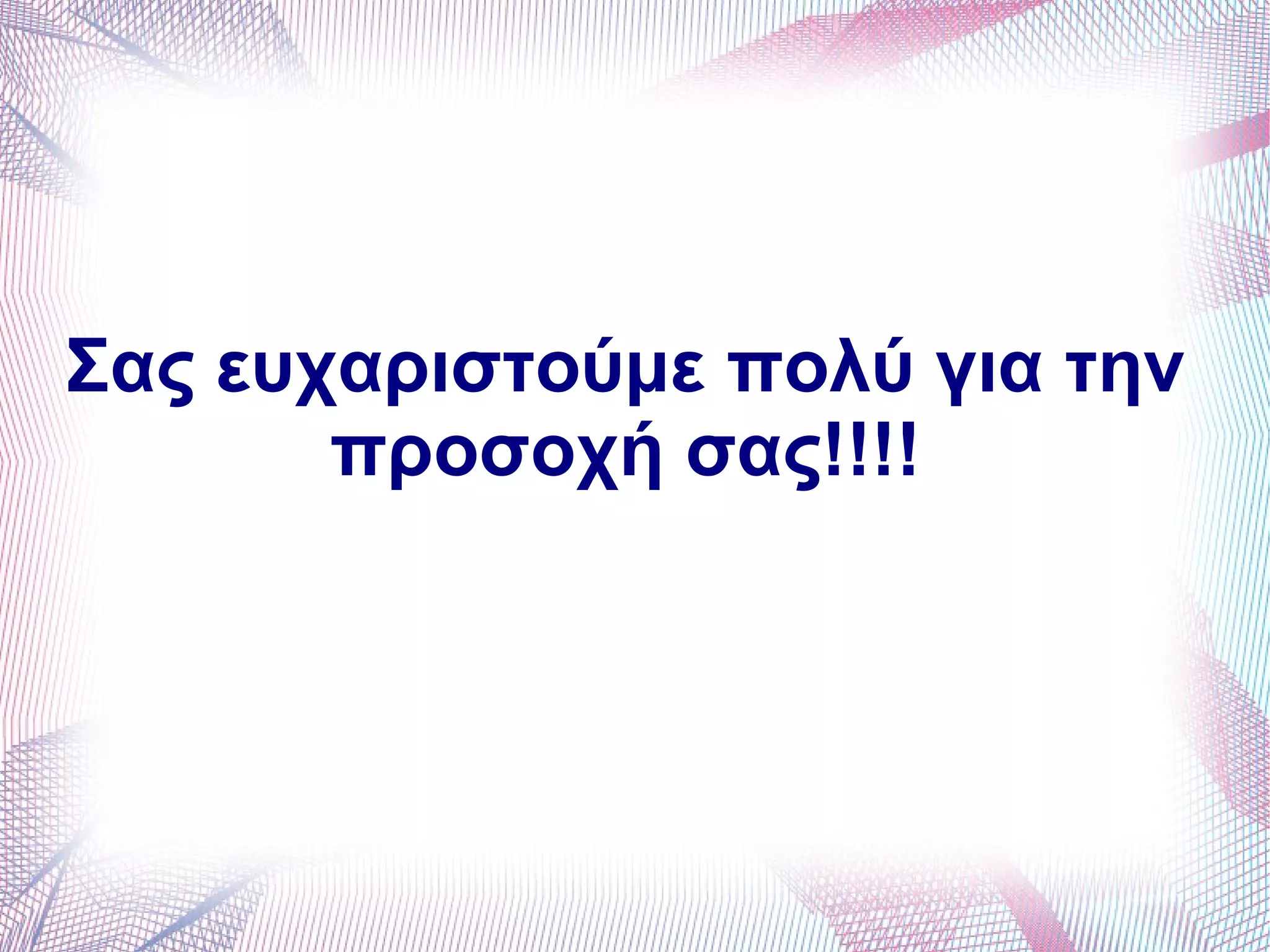 Σας ευχαριστούμε πολύ για την προσοχή σας!!!!